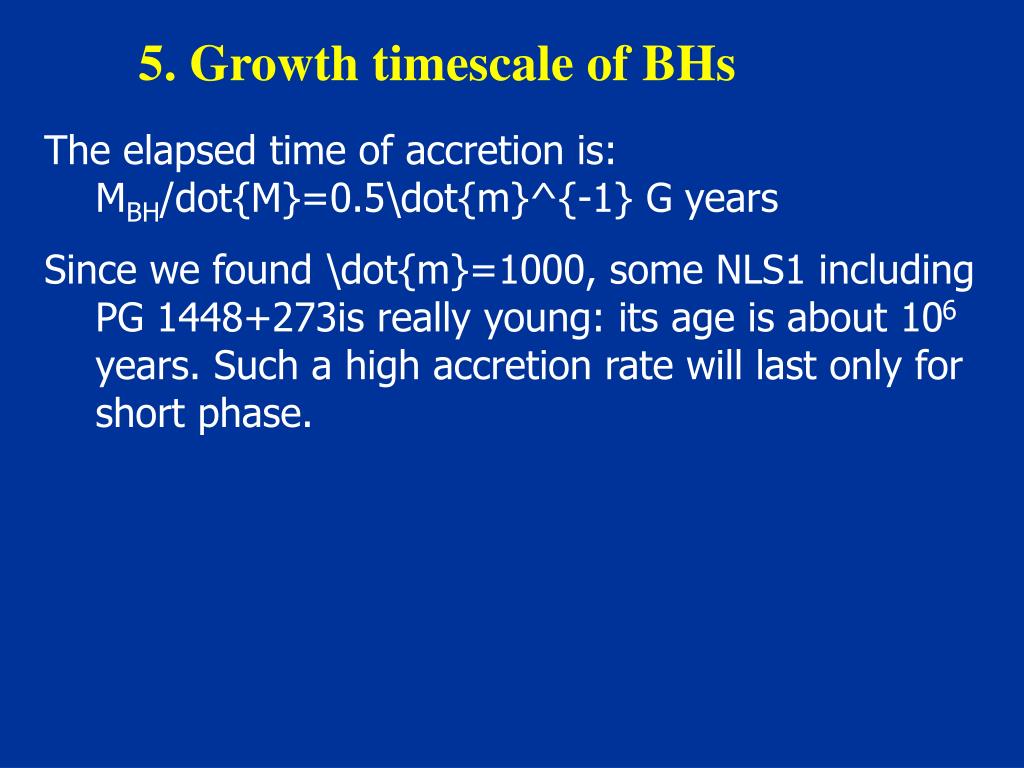 5. Growth timescale of BHs

The elapsed time of accretion is: $M_{BH}$/dot{M}=0.5\dot{m}^{-1} G years

Since we found \dot{m}=1000, some NLS1 including PG 1448+273is really young: its age is about $10^6$ years. Such a high accretion rate will last only for short phase.